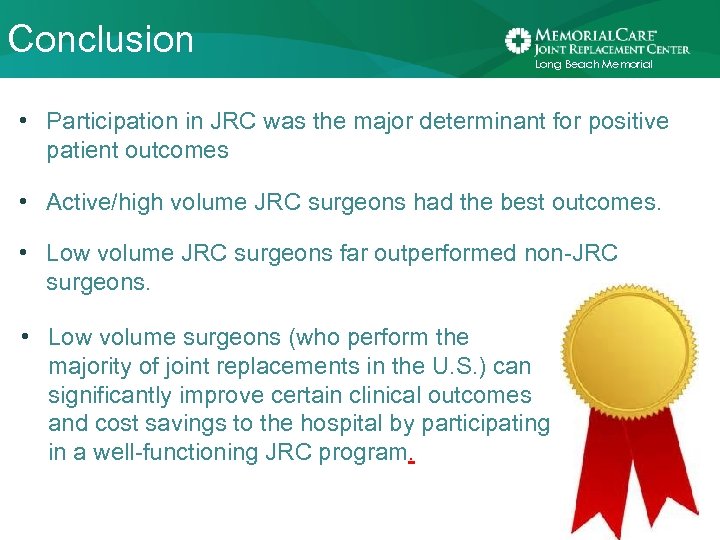 Conclusion

MEMORIALCARE JOINT REPLACEMENT CENTER
Long Beach Memorial

• Participation in JRC was the major determinant for positive patient outcomes

• Active/high volume JRC surgeons had the best outcomes.

• Low volume JRC surgeons far outperformed non-JRC surgeons.

• Low volume surgeons (who perform the majority of joint replacements in the U.S.) can significantly improve certain clinical outcomes and cost savings to the hospital by participating in a well-functioning JRC program.